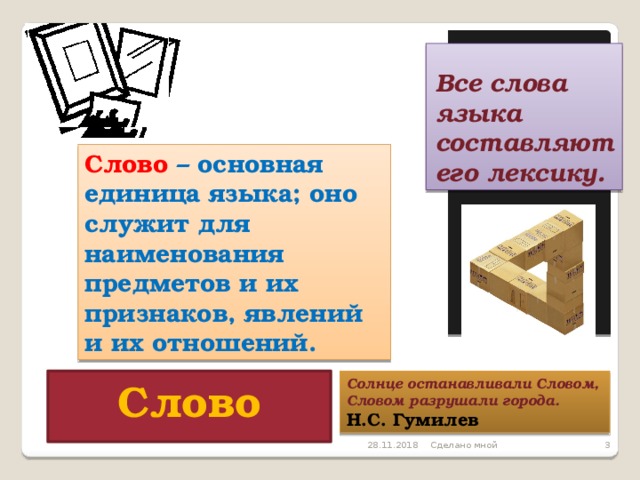 Все слова языка составляют его лексику.

Слово – основная единица языка; оно служит для наименования предметов и их признаков, явлений и их отношений.

Слово

Солнце останавливали Словом,
Словом разрушали города.
Н.С. Гумилев

28.11.2018 Сделано мной 3